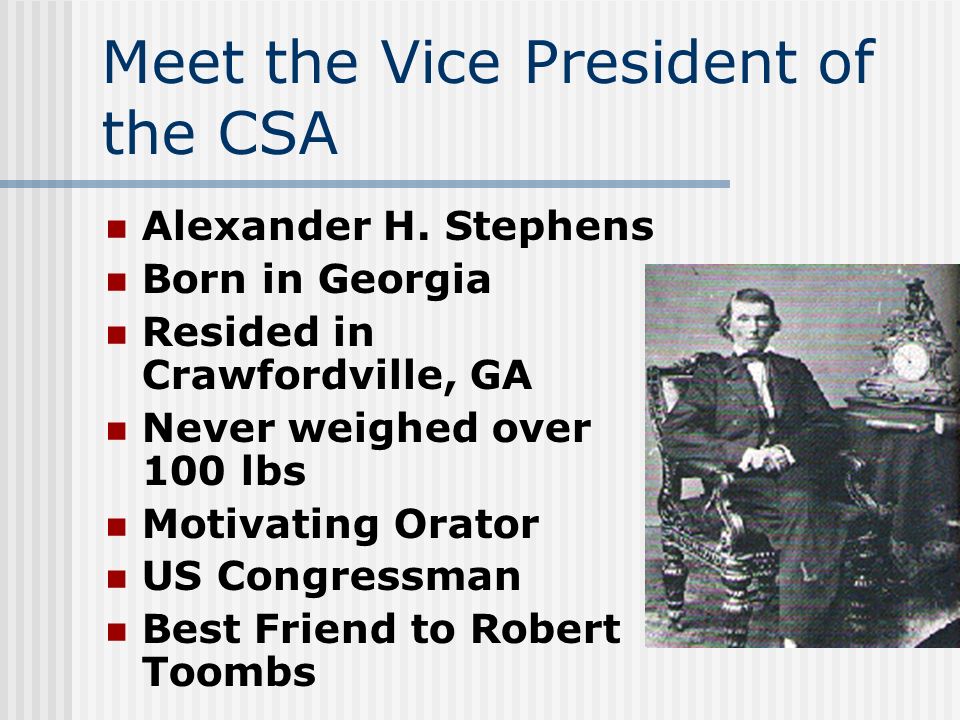 Meet the Vice President of the CSA

- Alexander H. Stephens
- Born in Georgia
- Resided in Crawfordville, GA
- Never weighed over 100 lbs
- Motivating Orator
- US Congressman
- Best Friend to Robert Toombs